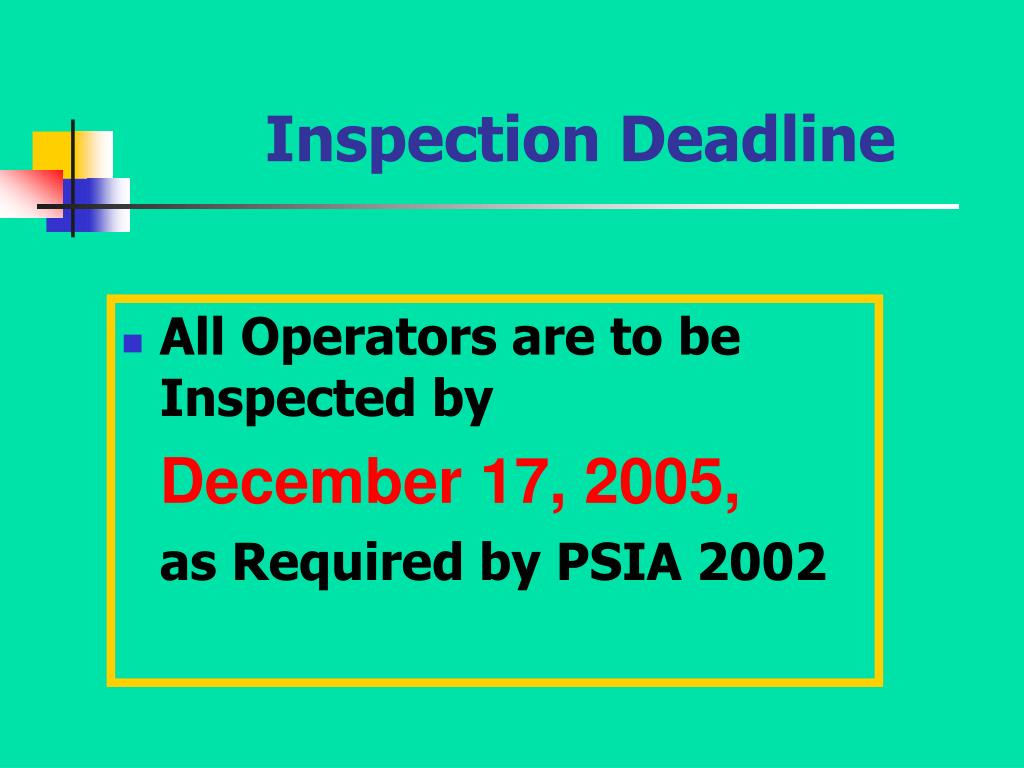 Inspection Deadline

All Operators are to be Inspected by

December 17, 2005,

as Required by PSIA 2002